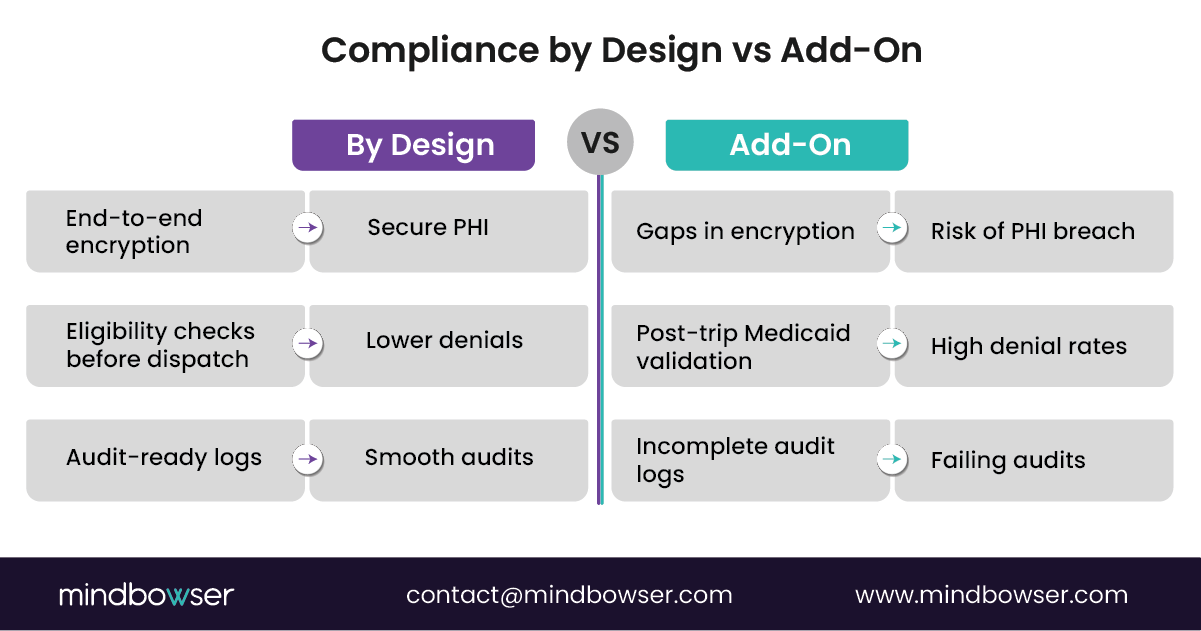 Compliance by Design vs Add-On

By Design

VS

Add-On

End-to-end encryption

Secure PHI

Eligibility checks before dispatch

Lower denials

Audit-ready logs

Smooth audits

Gaps in encryption

Risk of PHI breach

Post-trip Medicaid validation

High denial rates

Incomplete audit logs

Failing audits

mindbowser

contact@mindbowser.com

www.mindbowser.com